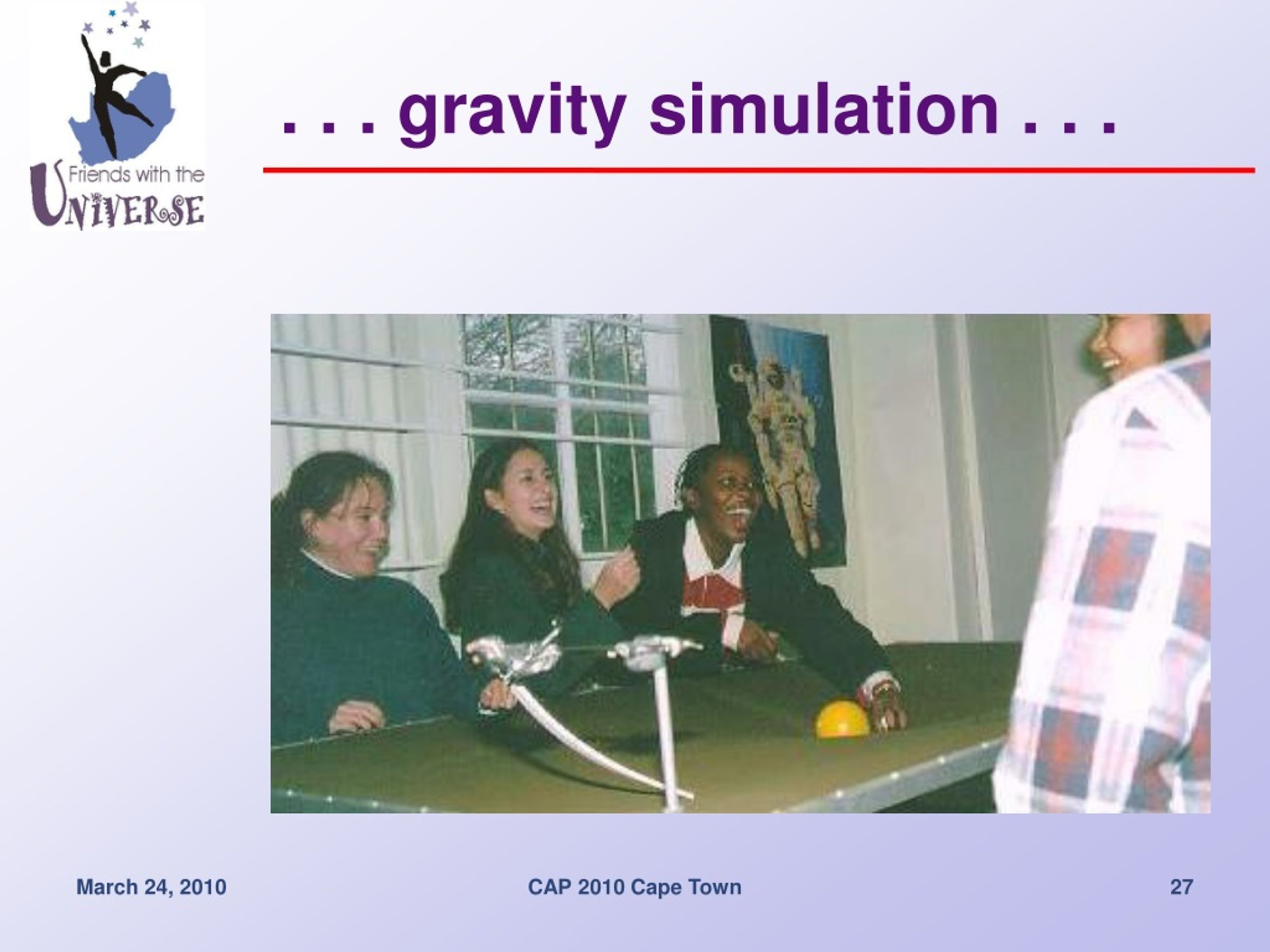 Friends with the UNIVERSE

. . . gravity simulation . . .

March 24, 2010

CAP 2010 Cape Town

27